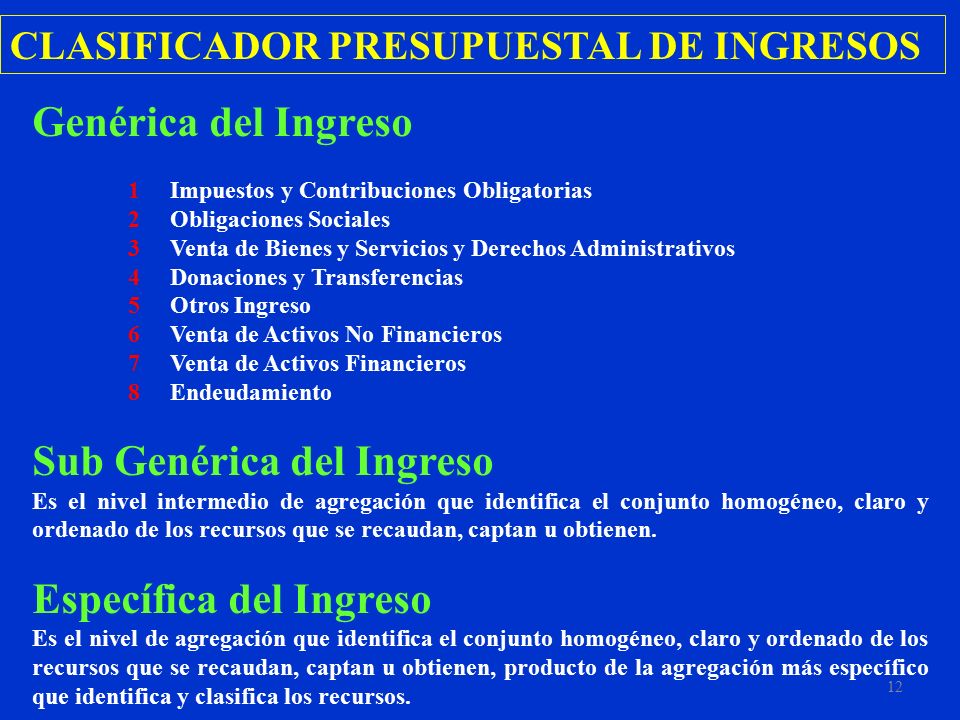 CLASIFICADOR PRESUPUESTAL DE INGRESOS

Genérica del Ingreso

1 Impuestos y Contribuciones Obligatorias
2 Obligaciones Sociales
3 Venta de Bienes y Servicios y Derechos Administrativos
4 Donaciones y Transferencias
5 Otros Ingreso
6 Venta de Activos No Financieros
7 Venta de Activos Financieros
8 Endeudamiento

Sub Genérica del Ingreso
Es el nivel intermedio de agregación que identifica el conjunto homogéneo, claro y ordenado de los recursos que se recaudan, captan u obtienen.

Específica del Ingreso
Es el nivel de agregación que identifica el conjunto homogéneo, claro y ordenado de los recursos que se recaudan, captan u obtienen, producto de la agregación más específico que identifica y clasifica los recursos.

12